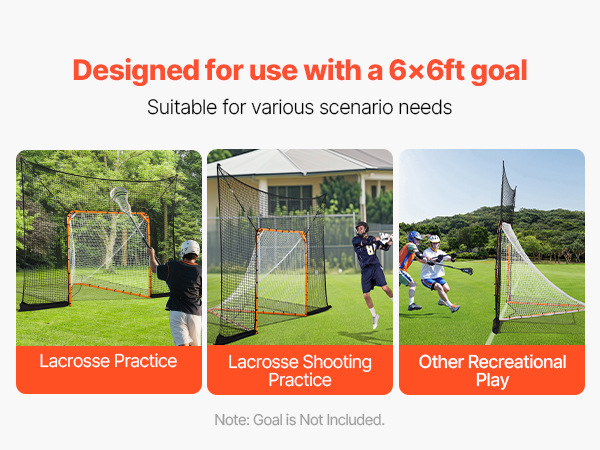 Designed for use with a 6×6ft goal

Suitable for various scenario needs

Lacrosse Practice

Lacrosse Shooting Practice

Other Recreational Play

Note: Goal is Not Included.